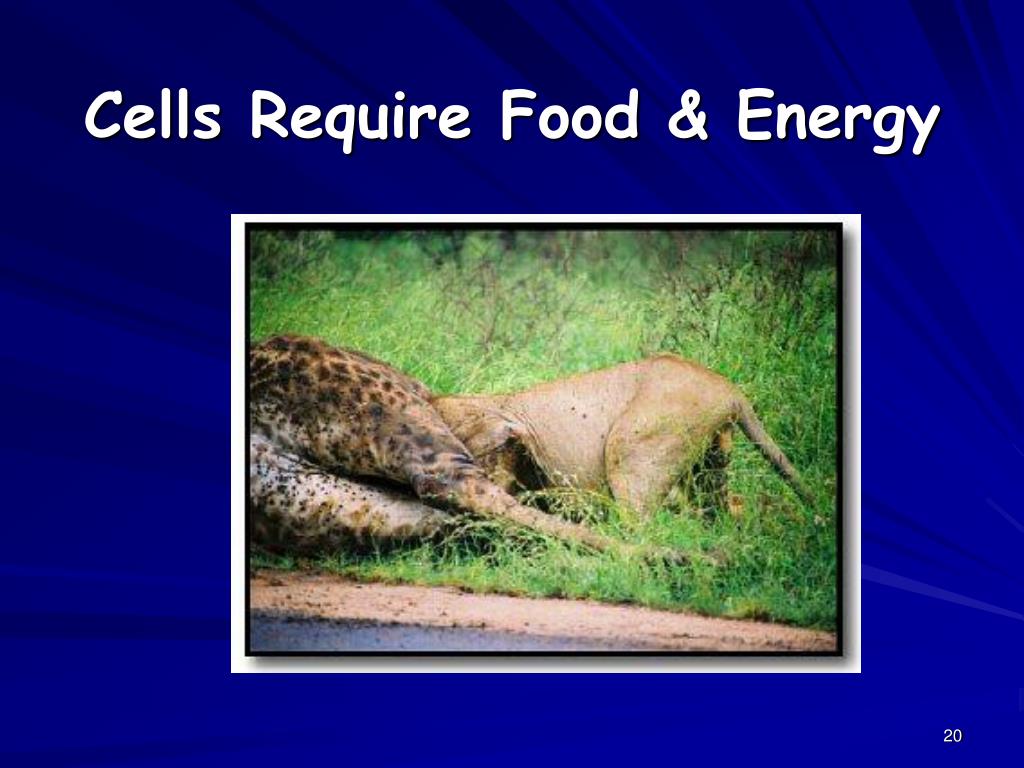 Cells Require Food & Energy

20